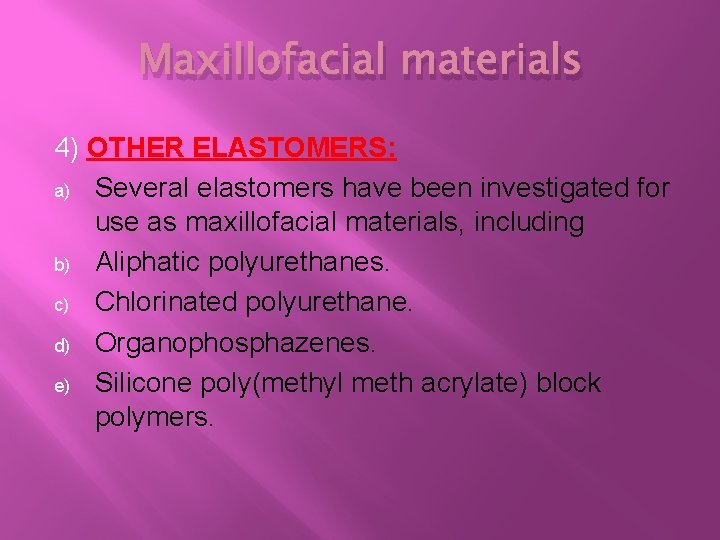 Maxillofacial materials

4) OTHER ELASTOMERS:

a) Several elastomers have been investigated for use as maxillofacial materials, including

b) Aliphatic polyurethanes.

c) Chlorinated polyurethane.

d) Organophosphazenes.

e) Silicone poly(methyl meth acrylate) block polymers.